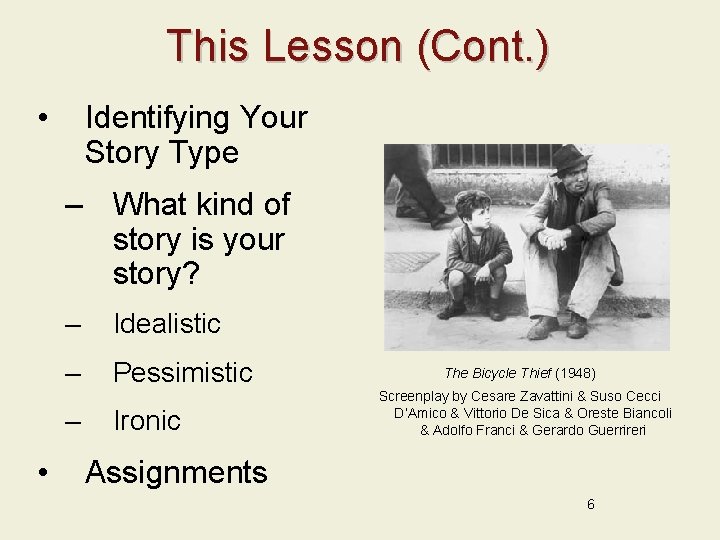 This Lesson (Cont.)

• Identifying Your Story Type

– What kind of story is your story?

– Idealistic

– Pessimistic

– Ironic

• Assignments

The Bicycle Thief (1948)

Screenplay by Cesare Zavattini & Suso Cecci D'Amico & Vittorio De Sica & Oreste Biancoli & Adolfo Franci & Gerardo Guerrireri

6